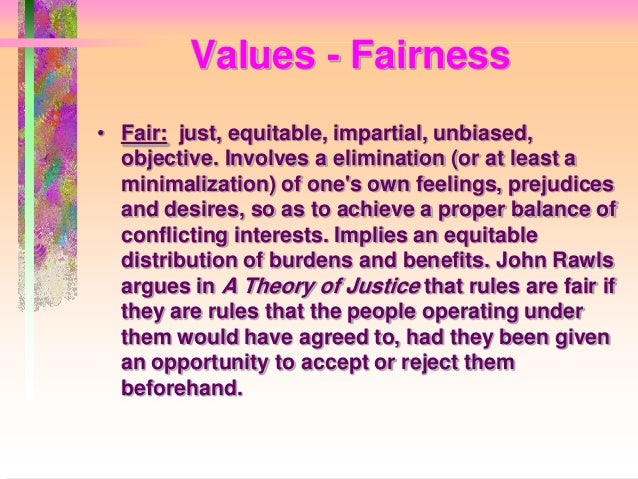 Values - Fairness

• Fair: just, equitable, impartial, unbiased, objective. Involves a elimination (or at least a minimalization) of one's own feelings, prejudices and desires, so as to achieve a proper balance of conflicting interests. Implies an equitable distribution of burdens and benefits. John Rawls argues in A Theory of Justice that rules are fair if they are rules that the people operating under them would have agreed to, had they been given an opportunity to accept or reject them beforehand.